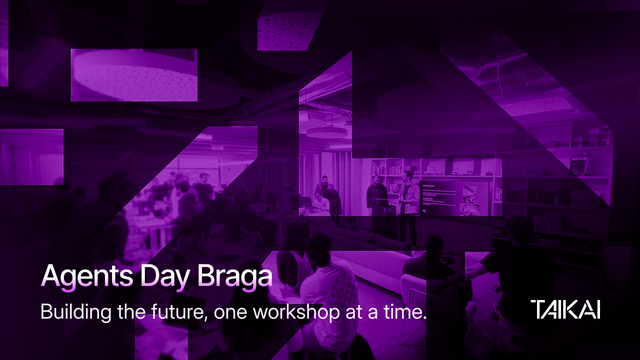 Agents Day Braga

Building the future, one workshop at a time.

TAIKAI